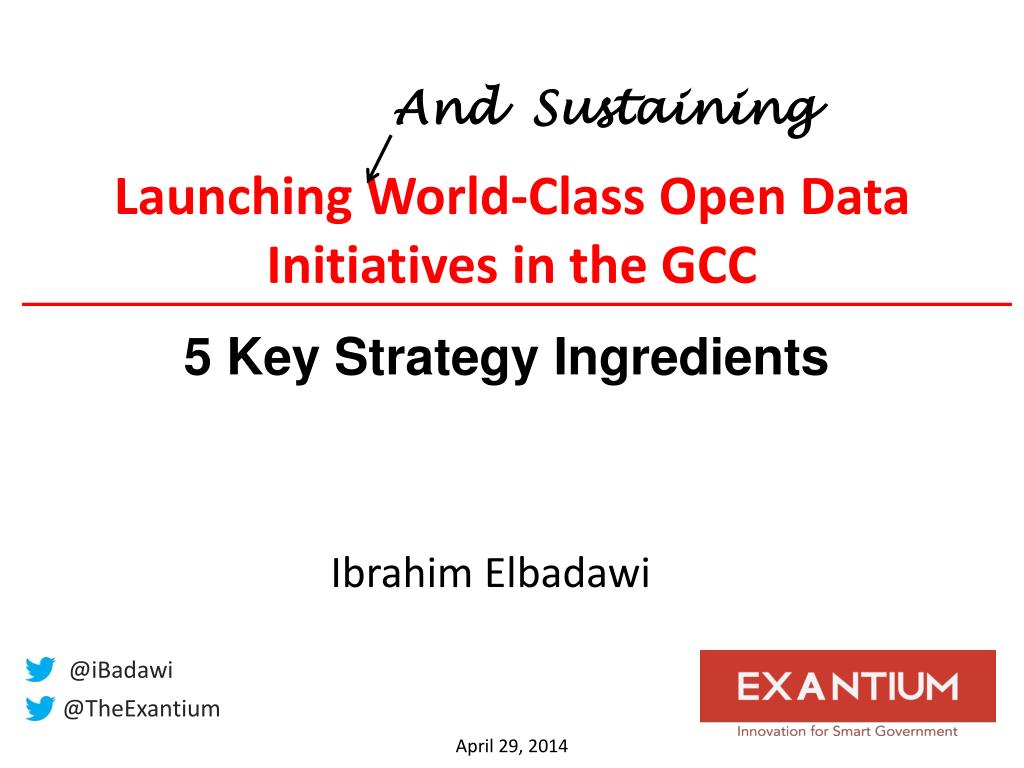 And Sustaining

Launching World-Class Open Data Initiatives in the GCC

5 Key Strategy Ingredients

Ibrahim Elbadawi

@iBadawi
@TheExantium

EXANTIUM
Innovation for Smart Government

April 29, 2014